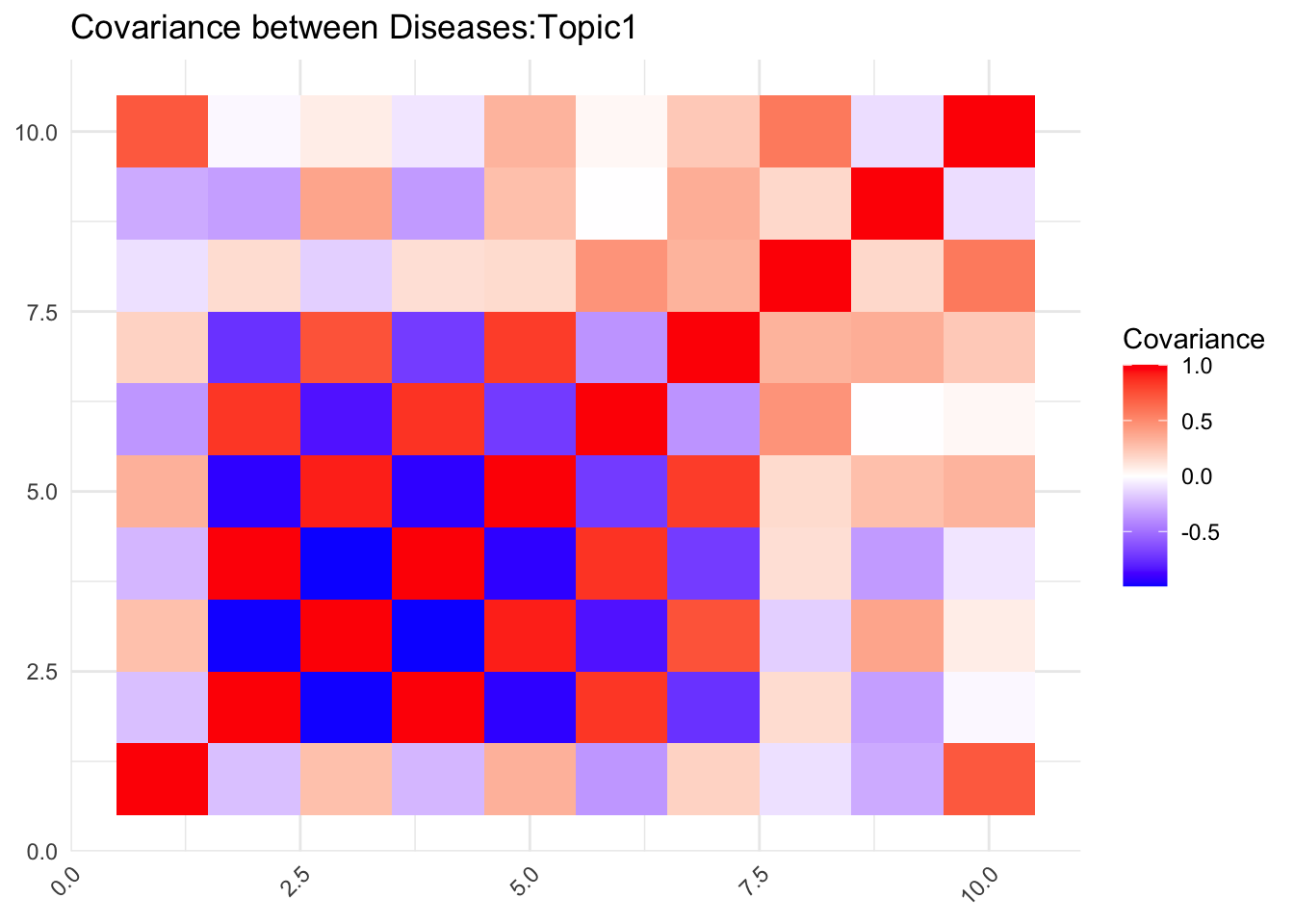 Covariance between Diseases:Topic1

10.0
7.5
5.0
2.5
0.0

0.0
2.5
5.0
7.5
10.0

Covariance
1.0
0.5
0.0
-0.5